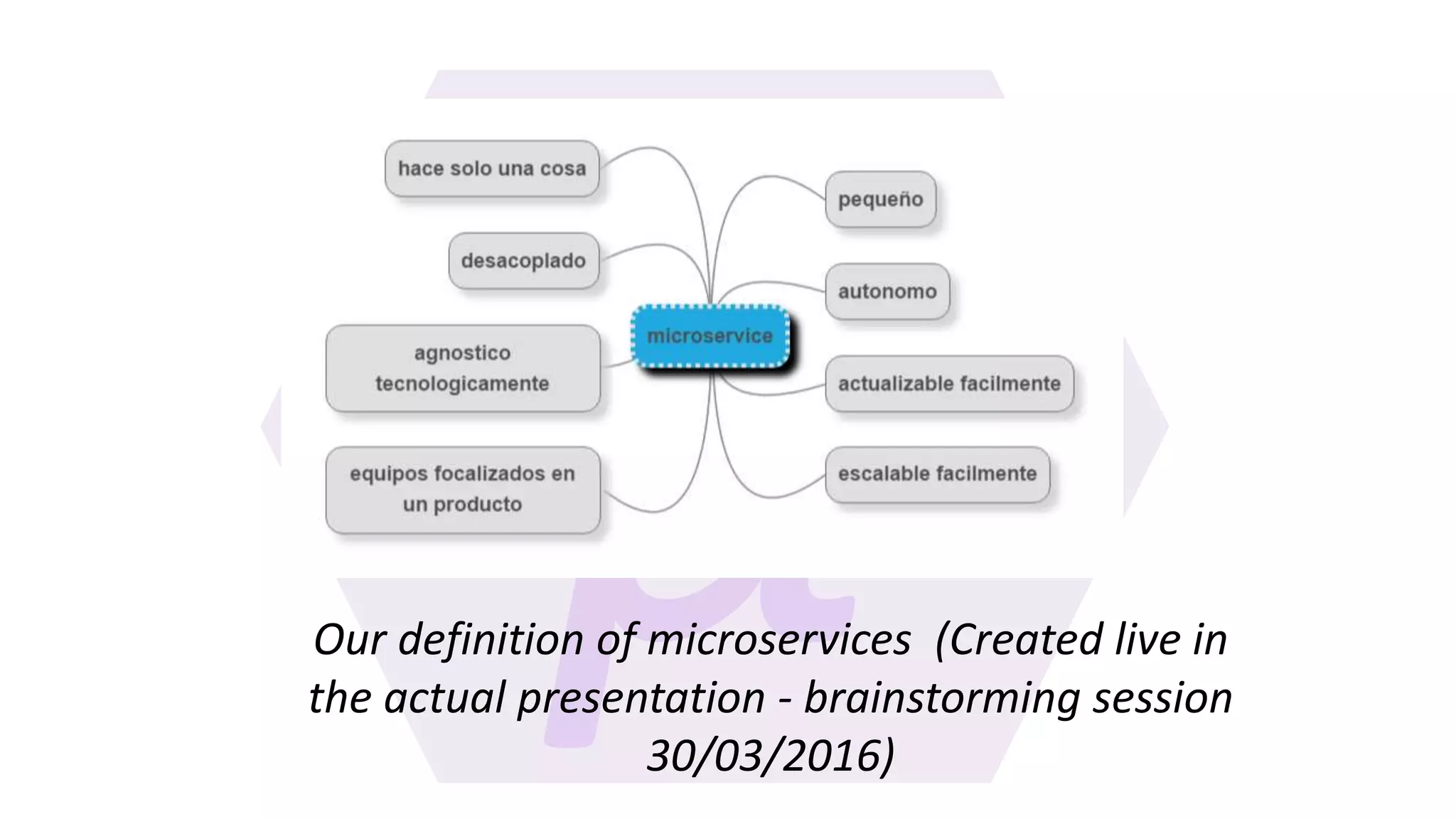 hace solo una cosa

desacoplado

agnostico tecnologicamente

equipos focalizados en un producto

microservice

pequeño

autonomo

actualizable facilmente

escalable facilmente

Our definition of microservices (Created live in the actual presentation - brainstorming session 30/03/2016)